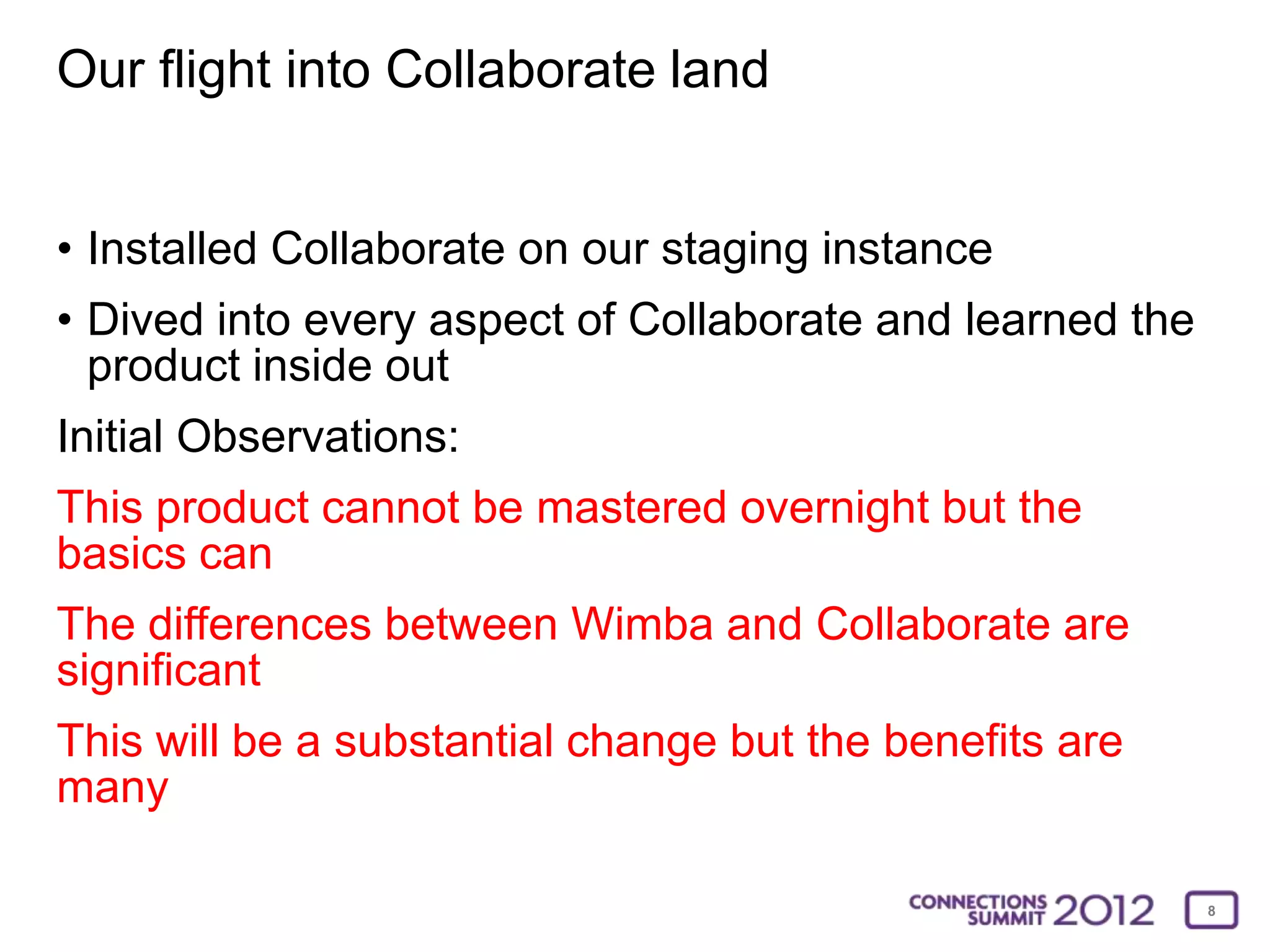 Our flight into Collaborate land

• Installed Collaborate on our staging instance

• Dived into every aspect of Collaborate and learned the product inside out

Initial Observations:

This product cannot be mastered overnight but the basics can

The differences between Wimba and Collaborate are significant

This will be a substantial change but the benefits are many

CONNECTIONS SUMMIT 2012

8